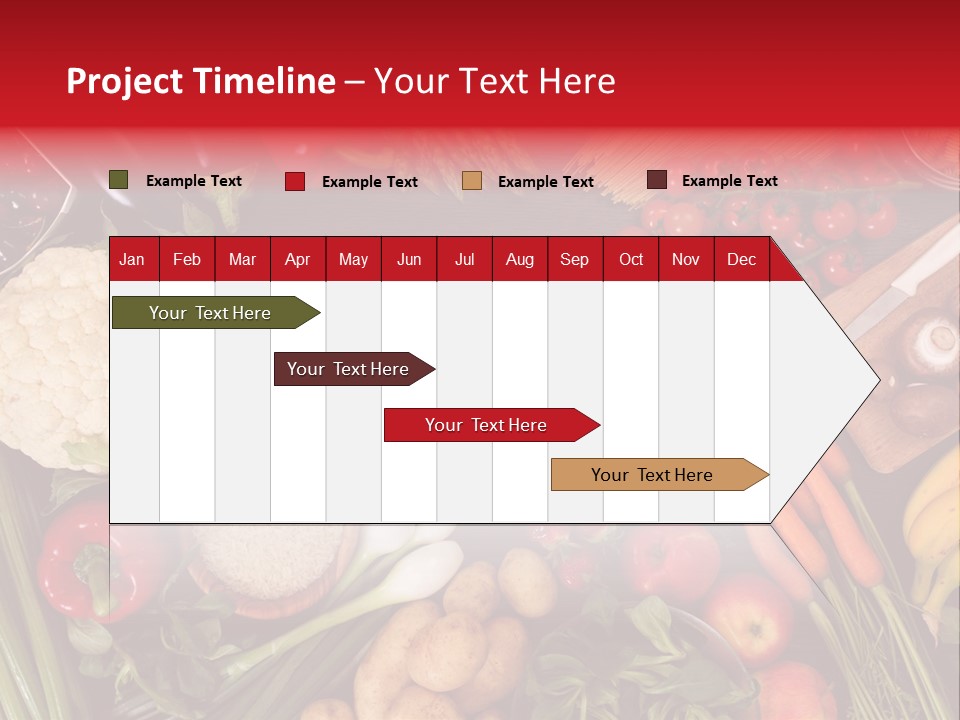 Project Timeline – Your Text Here

Example Text Example Text Example Text Example Text

| Jan | Feb | Mar | Apr | May | Jun | Jul | Aug | Sep | Oct | Nov | Dec |
|---|---|---|---|---|---|---|---|---|---|---|---|

Your Text Here

Your Text Here

Your Text Here

Your Text Here